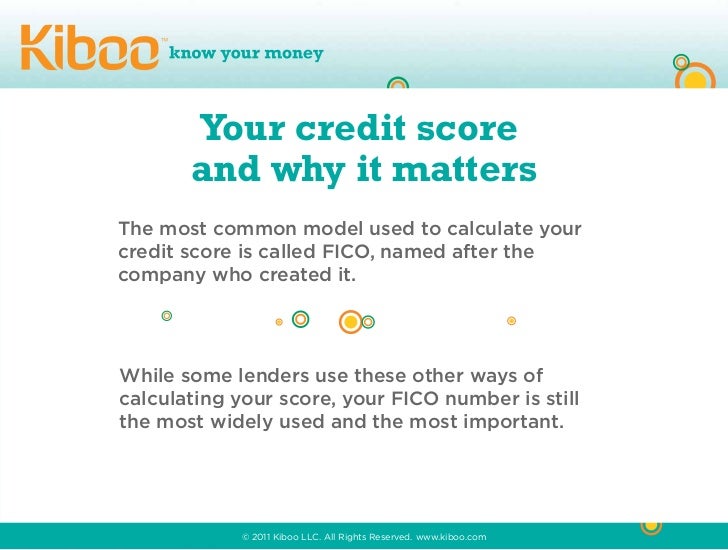 Kiboo™ know your money

Your credit score and why it matters

The most common model used to calculate your credit score is called FICO, named after the company who created it.

While some lenders use these other ways of calculating your score, your FICO number is still the most widely used and the most important.

© 2011 Kiboo LLC. All Rights Reserved. www.kiboo.com